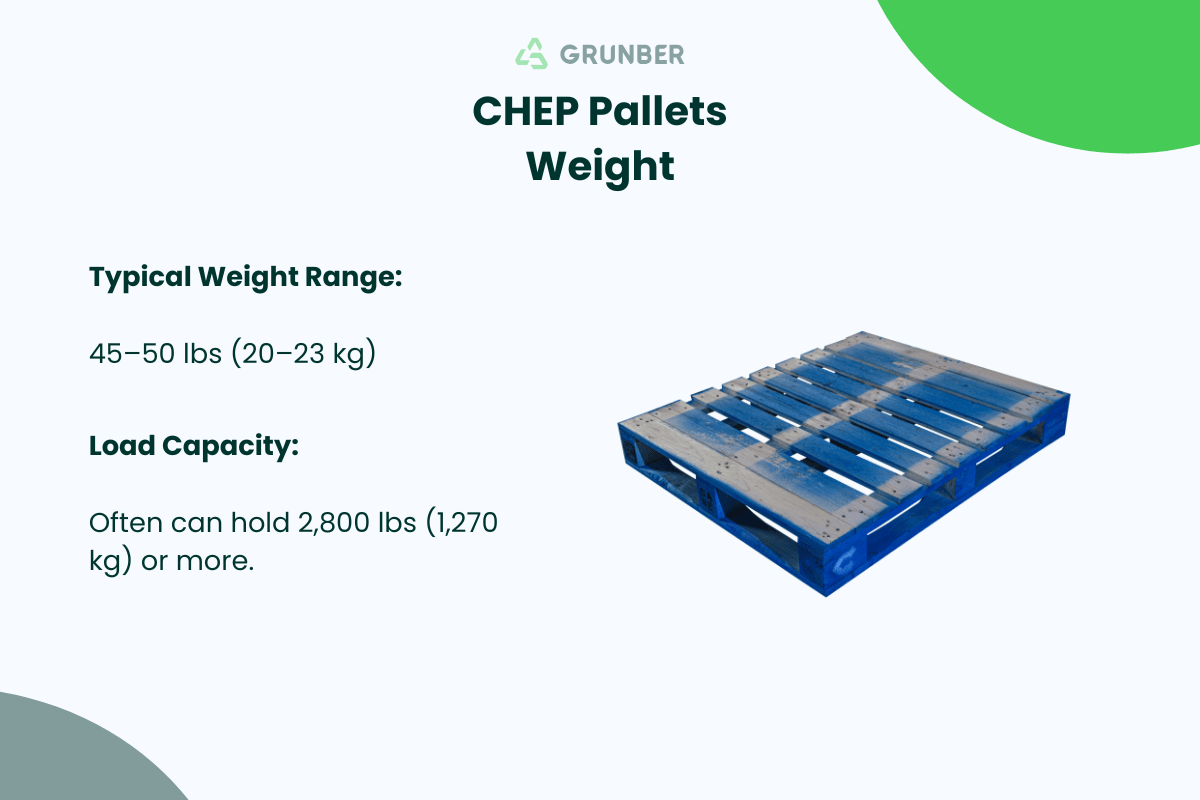 GRUNBER

CHEP Pallets Weight

Typical Weight Range:

45–50 lbs (20–23 kg)

Load Capacity:

Often can hold 2,800 lbs (1,270 kg) or more.